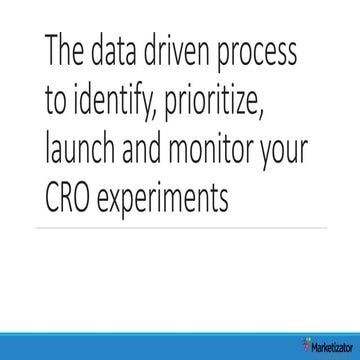 The data driven process to identify, prioritize, launch and monitor your CRO experiments

Marketizator